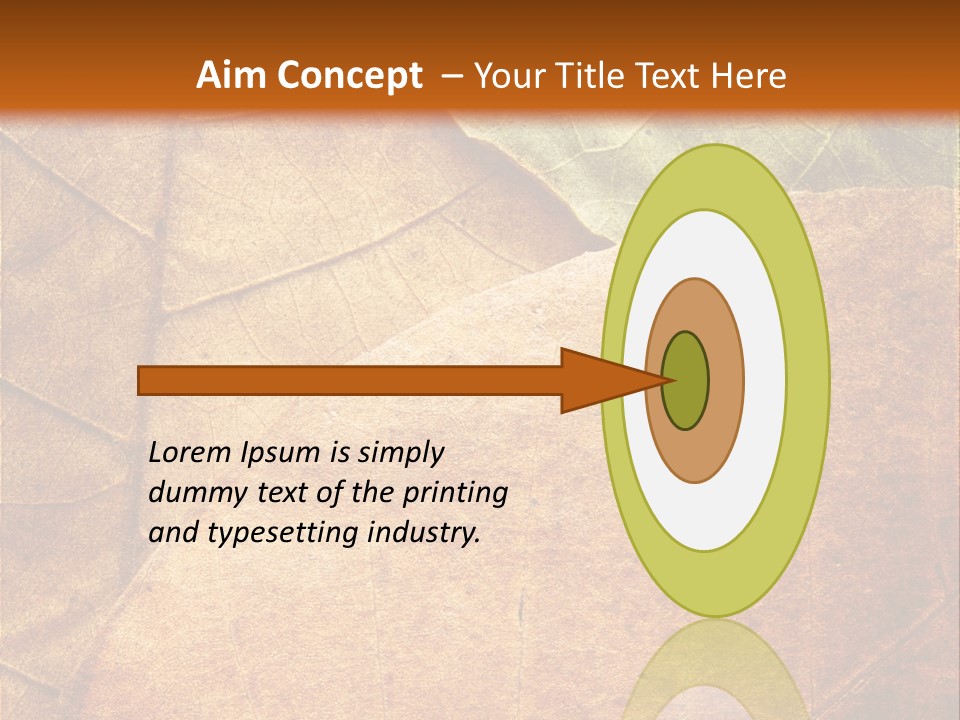 Aim Concept – Your Title Text Here

Lorem Ipsum is simply dummy text of the printing and typesetting industry.